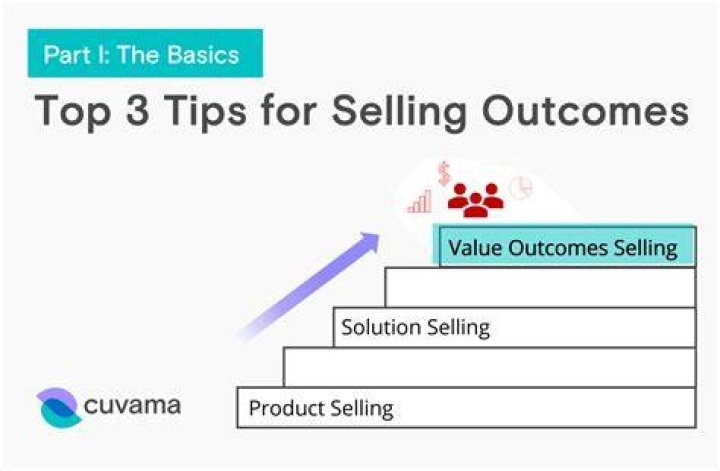 Part I: The Basics

Top 3 Tips for Selling Outcomes

$

Value Outcomes Selling

Solution Selling

Product Selling

cuvama